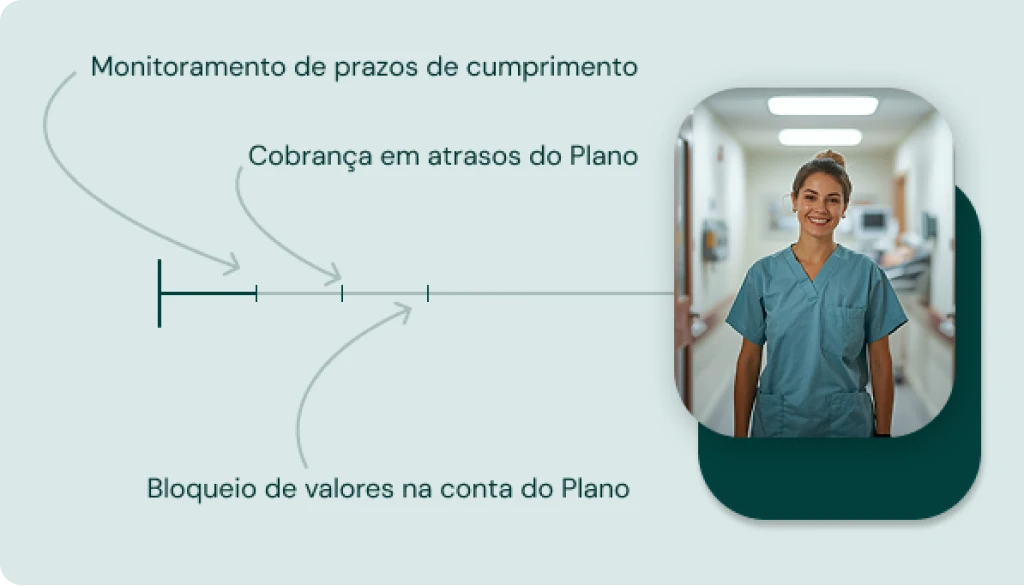 Monitoramento de prazos de cumprimento

Cobrança em atrasos do Plano

Bloqueio de valores na conta do Plano